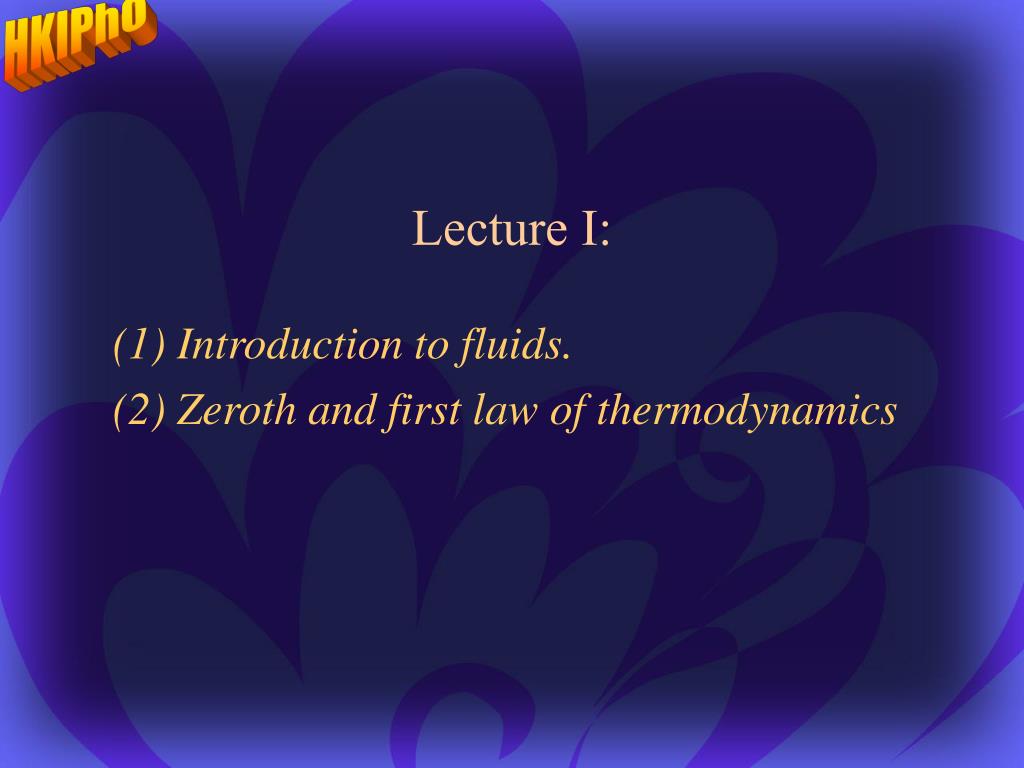 HKIPhO

Lecture I:

(1) Introduction to fluids.

(2) Zeroth and first law of thermodynamics